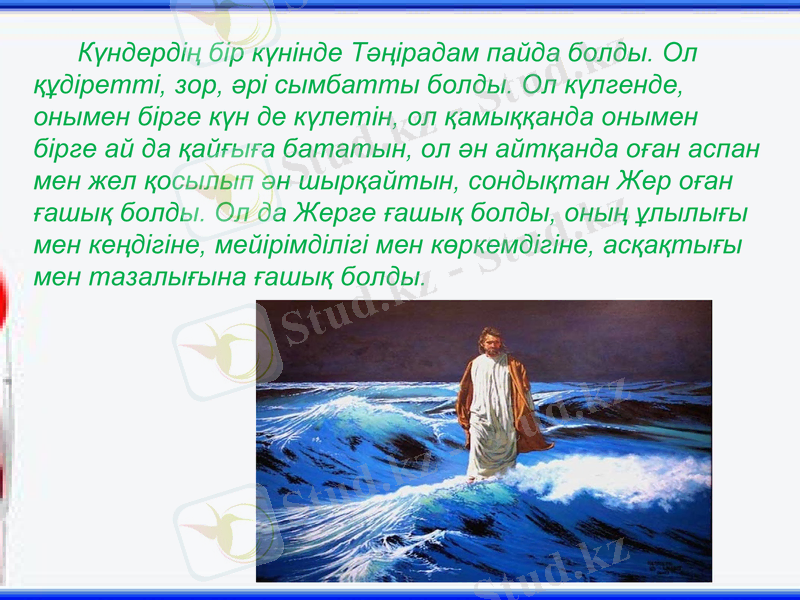 Күндердің бір күнінде Тәңірадам пайда болды. Ол құдіретті, зор, әрі сымбатты болды. Ол күлгенде, онымен бірге күн де күлетін, ол қамыққанда онымен бірге ай да қайғыға бататын, ол ән айтқанда оған аспан мен жел қосылып ән шырқайтын, сондықтан Жер оған ғашық болды. Ол да Жерге ғашық болды, оның ұлылығы мен кеңдігіне, мейірімділігі мен көркемдігіне, асқақтығы мен тазалығына ғашық болды.

Stud.kz - Stud.kz
Stud.kz
Stud.kz
Stud.kz
Stud.kz